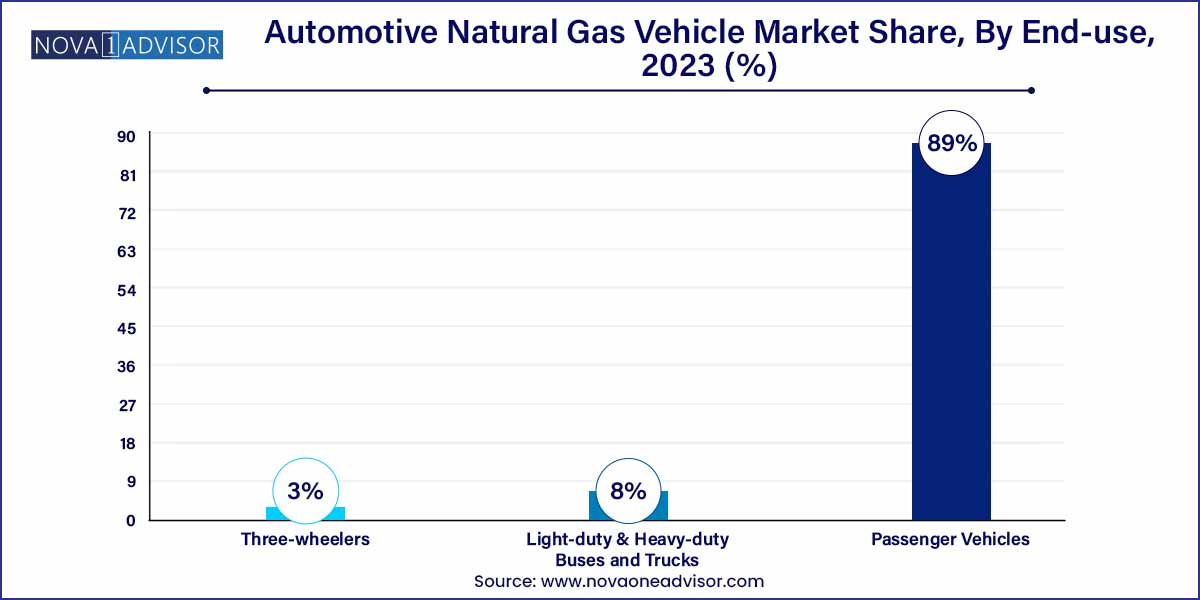 NOVA 1 ADVISOR

Automotive Natural Gas Vehicle Market Share, By End-use, 2023 (%)

90
81
72
63
54
45
36
27
18
9
0

3%
8%
89%

Three-wheelers
Light-duty & Heavy-duty Buses and Trucks
Passenger Vehicles

Source: www.novaoneadvisor.com